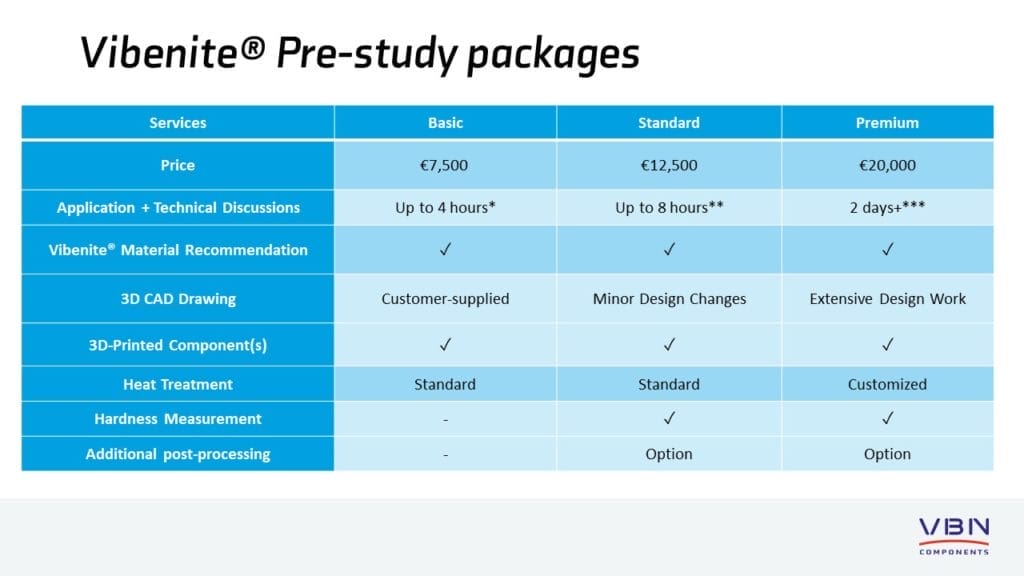 Vibenite® Pre-study packages

| Services | Basic | Standard | Premium |
|---|---|---|---|
| Price | €7,500 | €12,500 | €20,000 |
| Application + Technical Discussions | Up to 4 hours* | Up to 8 hours** | 2 days+*** |
| Vibenite® Material Recommendation | ✓ | ✓ | ✓ |
| 3D CAD Drawing | Customer-supplied | Minor Design Changes | Extensive Design Work |
| 3D-Printed Component(s) | ✓ | ✓ | ✓ |
| Heat Treatment | Standard | Standard | Customized |
| Hardness Measurement | - | ✓ | ✓ |
| Additional post-processing | - | Option | Option |

VBN COMPONENTS